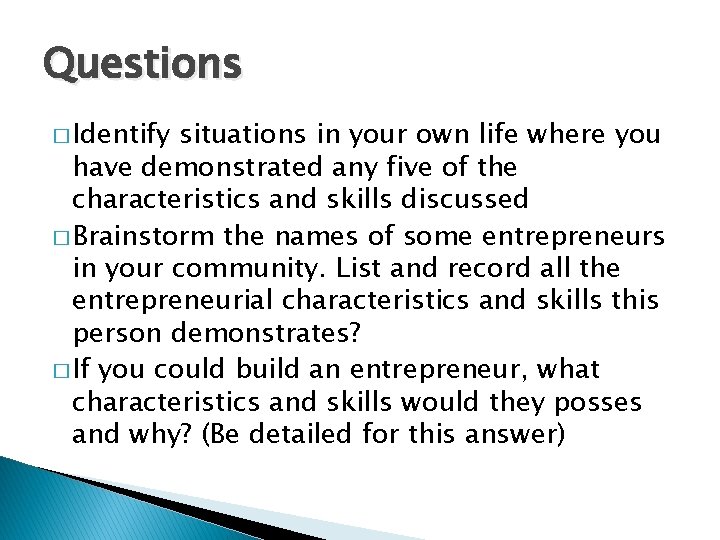 Questions

□ Identify situations in your own life where you have demonstrated any five of the characteristics and skills discussed

□ Brainstorm the names of some entrepreneurs in your community. List and record all the entrepreneurial characteristics and skills this person demonstrates?

□ If you could build an entrepreneur, what characteristics and skills would they posses and why? (Be detailed for this answer)